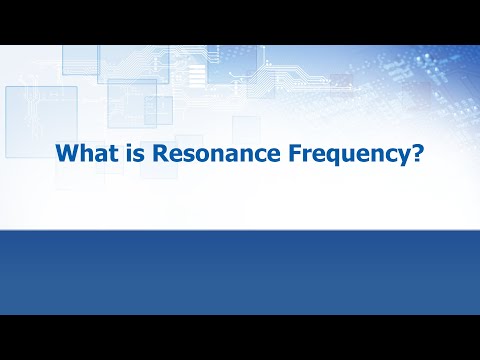 What is Resonance Frequency?